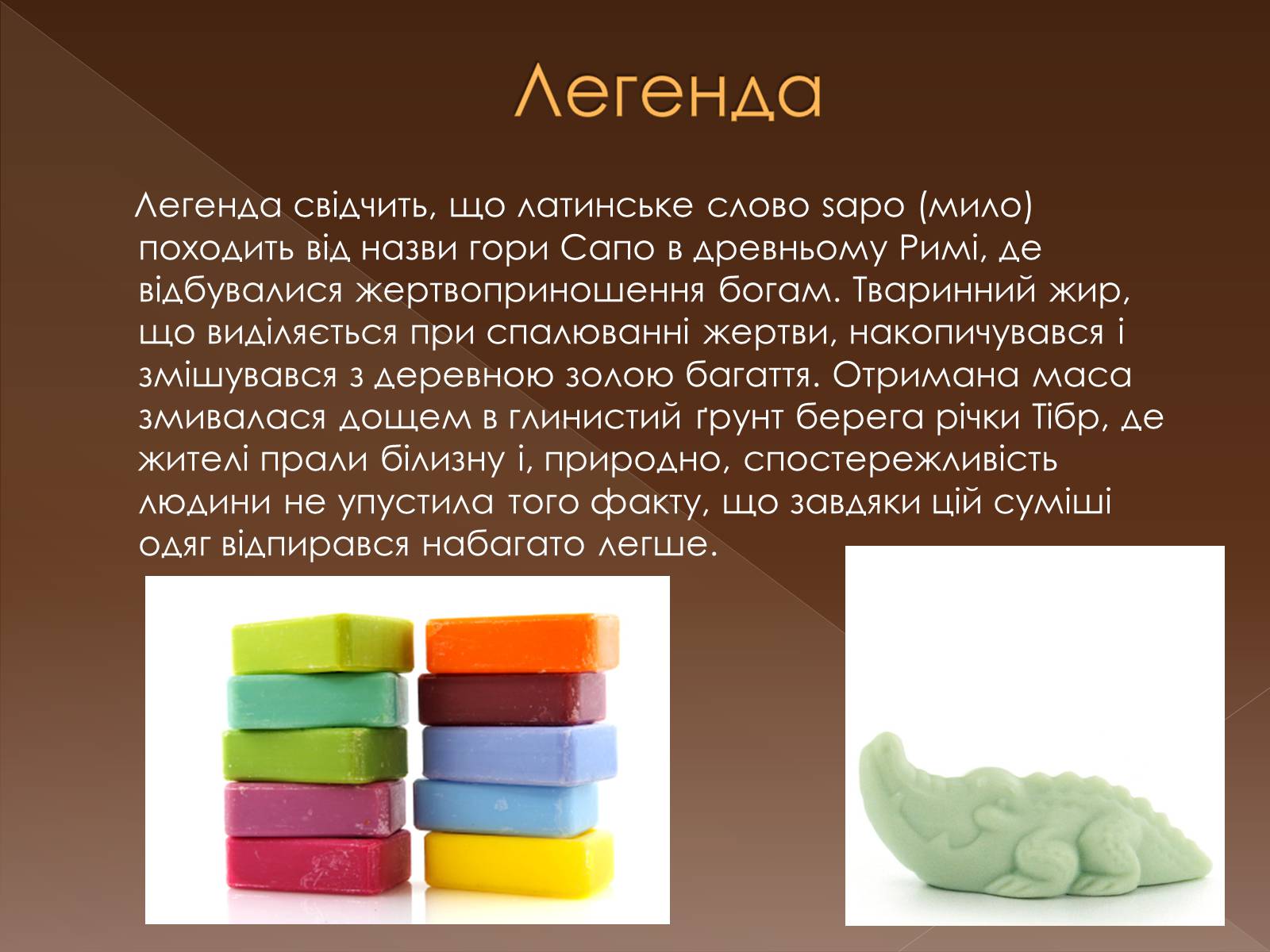 Легенда

Легенда свідчить, що латинське слово sapo (мило) походить від назви гори Сапо в древньому Римі, де відбувалися жертвоприношення богам. Тваринний жир, що виділяється при спалюванні жертви, накопичувався і змішувався з деревною золою багаття. Отримана маса змивалася дощем в глинистий ґрунт берега річки Тібр, де жителі прали білизну і, природно, спостережливість людини не упустила того факту, що завдяки цій суміші одяг відпирався набагато легше.